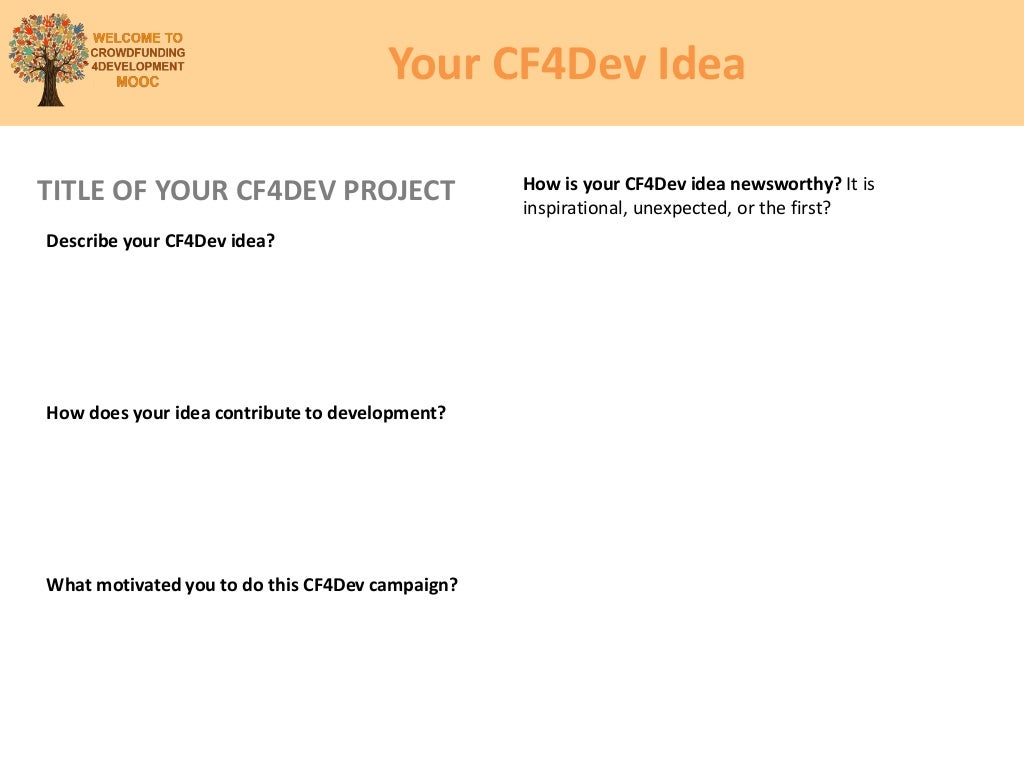 WELCOME TO
CROWDFUNDING
4DEVELOPMENT
MOOC

Your CF4Dev Idea

TITLE OF YOUR CF4DEV PROJECT

Describe your CF4Dev idea?

How does your idea contribute to development?

What motivated you to do this CF4Dev campaign?

How is your CF4Dev idea newsworthy? It is inspirational, unexpected, or the first?